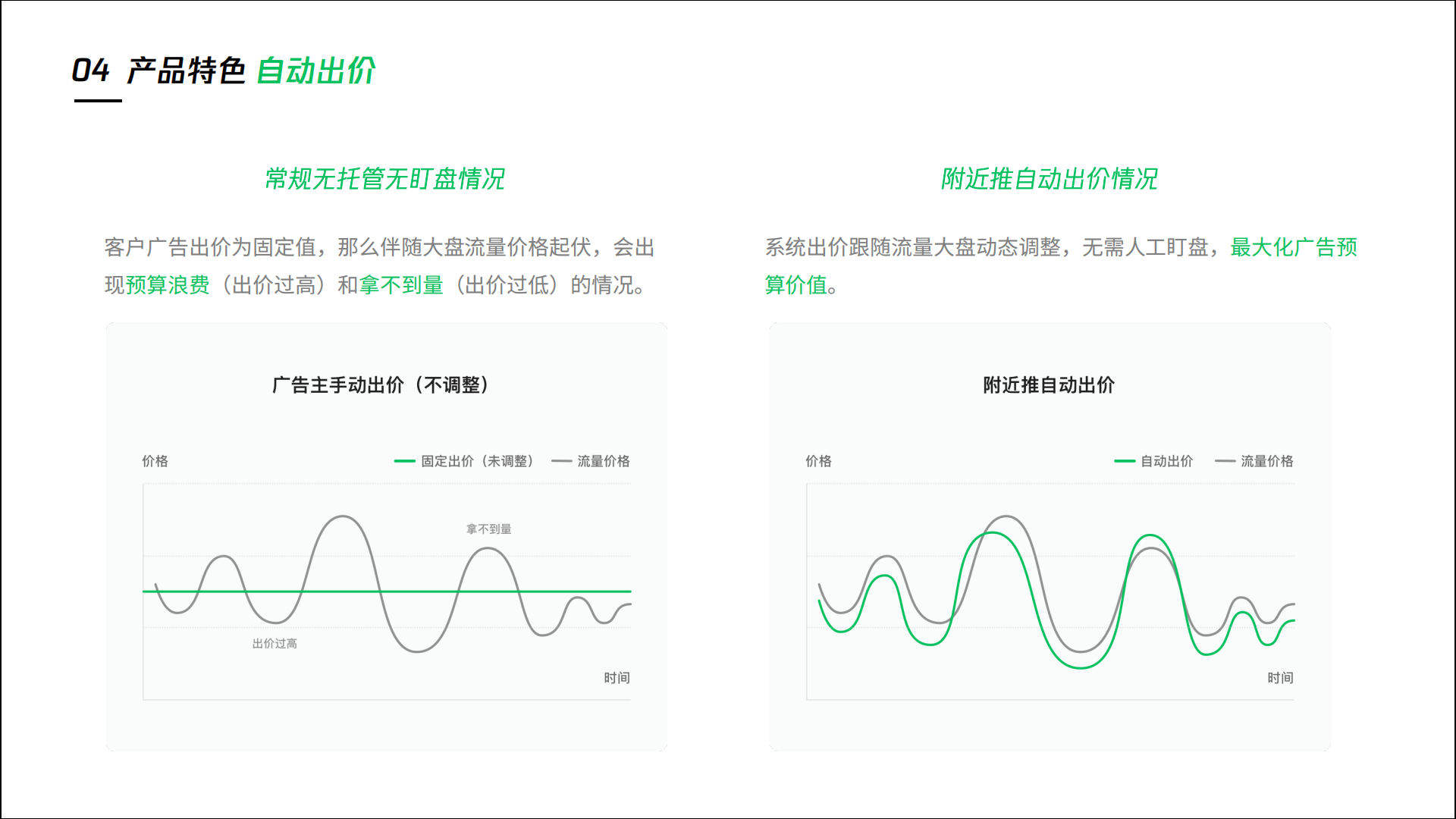 04 产品特色 自动出价

常规无托管无盯盘情况

客户广告出价为固定值，那么伴随大盘流量价格起伏，会出现预算浪费（出价过高）和拿不到量（出价过低）的情况。

广告主手动出价（不调整）

价格

固定出价（未调整） 流量价格

拿不到量

出价过高

时间

附近推自动出价情况

系统出价跟随流量大盘动态调整，无需人工盯盘，最大化广告预算价值。

附近推自动出价

价格

自动出价 流量价格

时间